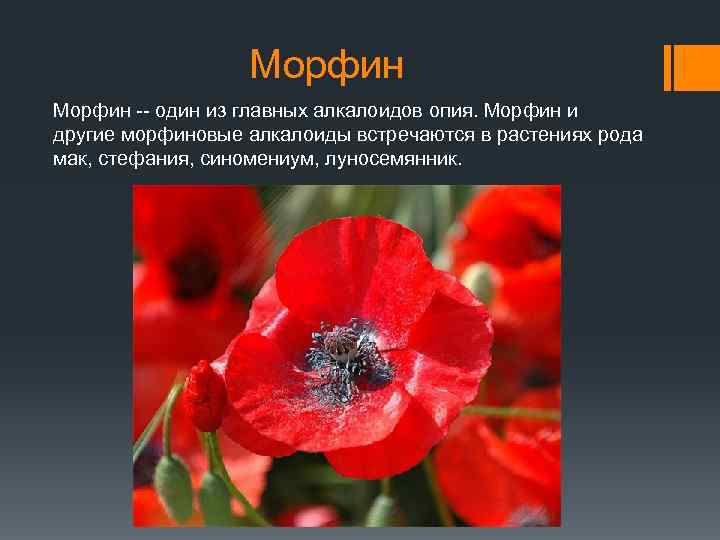 Морфин

Морфин -- один из главных алкалоидов опия. Морфин и другие морфиновые алкалоиды встречаются в растениях рода мак, стефания, синомениум, луносемянник.